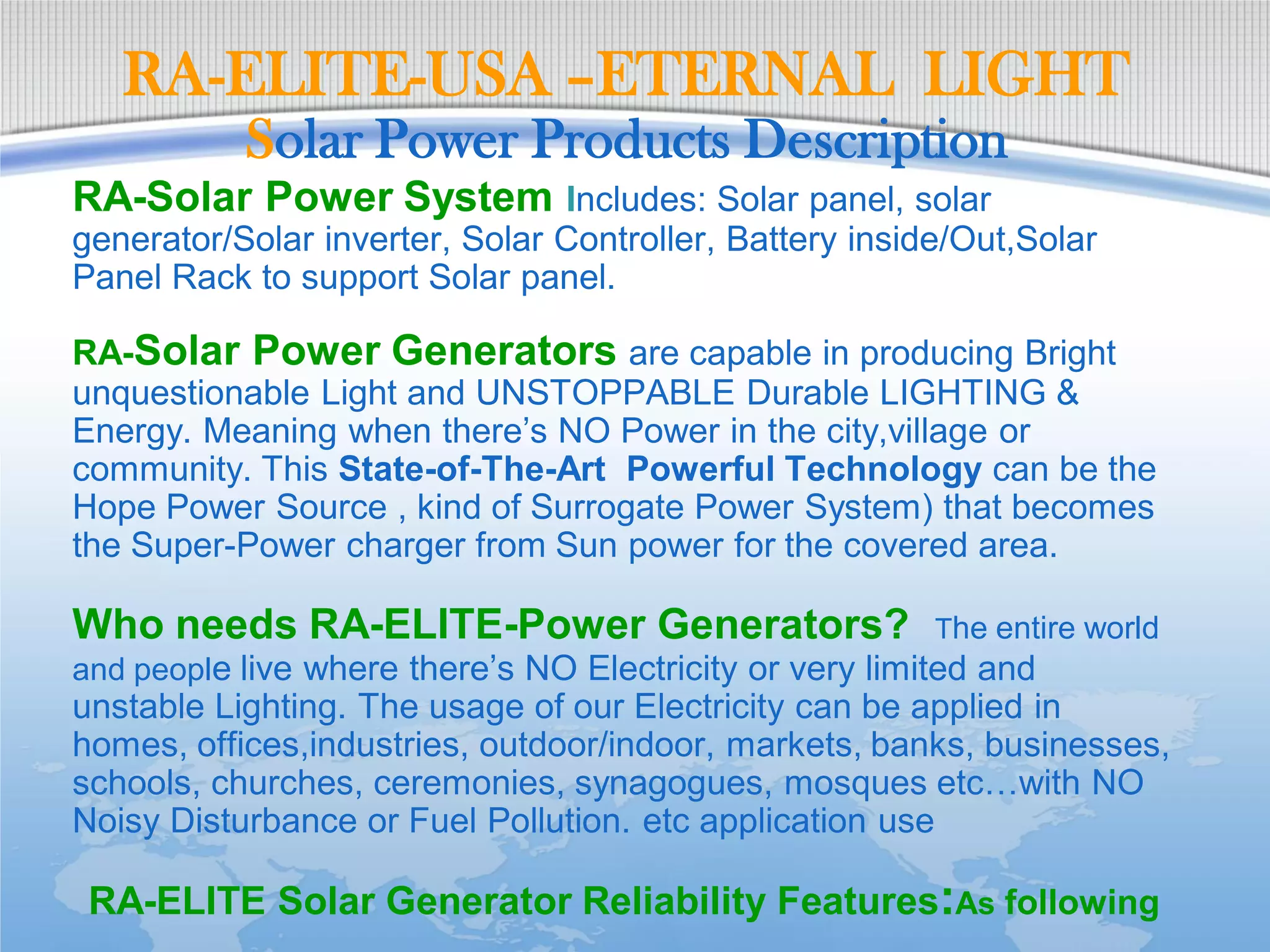 RA-ELITE-USA –ETERNAL LIGHT
Solar Power Products Description

RA-Solar Power System Includes: Solar panel, solar generator/Solar inverter, Solar Controller, Battery inside/Out,Solar Panel Rack to support Solar panel.

RA-Solar Power Generators are capable in producing Bright unquestionable Light and UNSTOPPABLE Durable LIGHTING & Energy. Meaning when there's NO Power in the city,village or community. This State-of-The-Art Powerful Technology can be the Hope Power Source , kind of Surrogate Power System) that becomes the Super-Power charger from Sun power for the covered area.

Who needs RA-ELITE-Power Generators? The entire world and people live where there's NO Electricity or very limited and unstable Lighting. The usage of our Electricity can be applied in homes, offices,industries, outdoor/indoor, markets, banks, businesses, schools, churches, ceremonies, synagogues, mosques etc…with NO Noisy Disturbance or Fuel Pollution. etc application use

RA-ELITE Solar Generator Reliability Features:As following